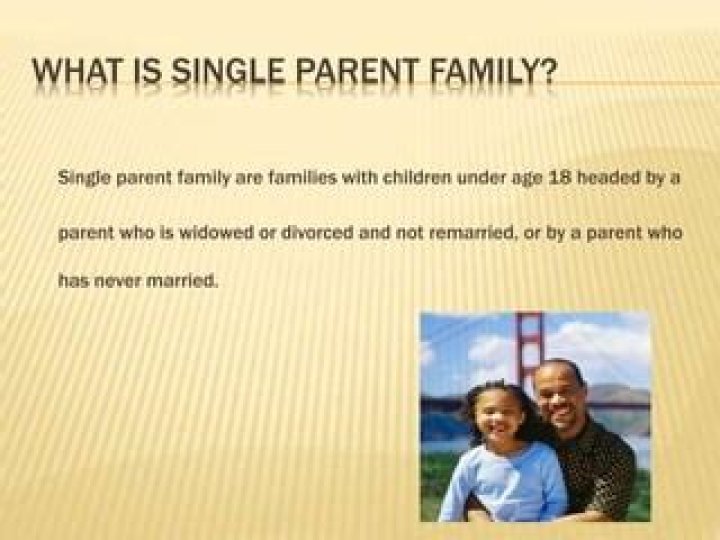 WHAT IS SINGLE PARENT FAMILY?

Single parent family are families with children under age 18 headed by a parent who is widowed or divorced and not remarried, or by a parent who has never married.